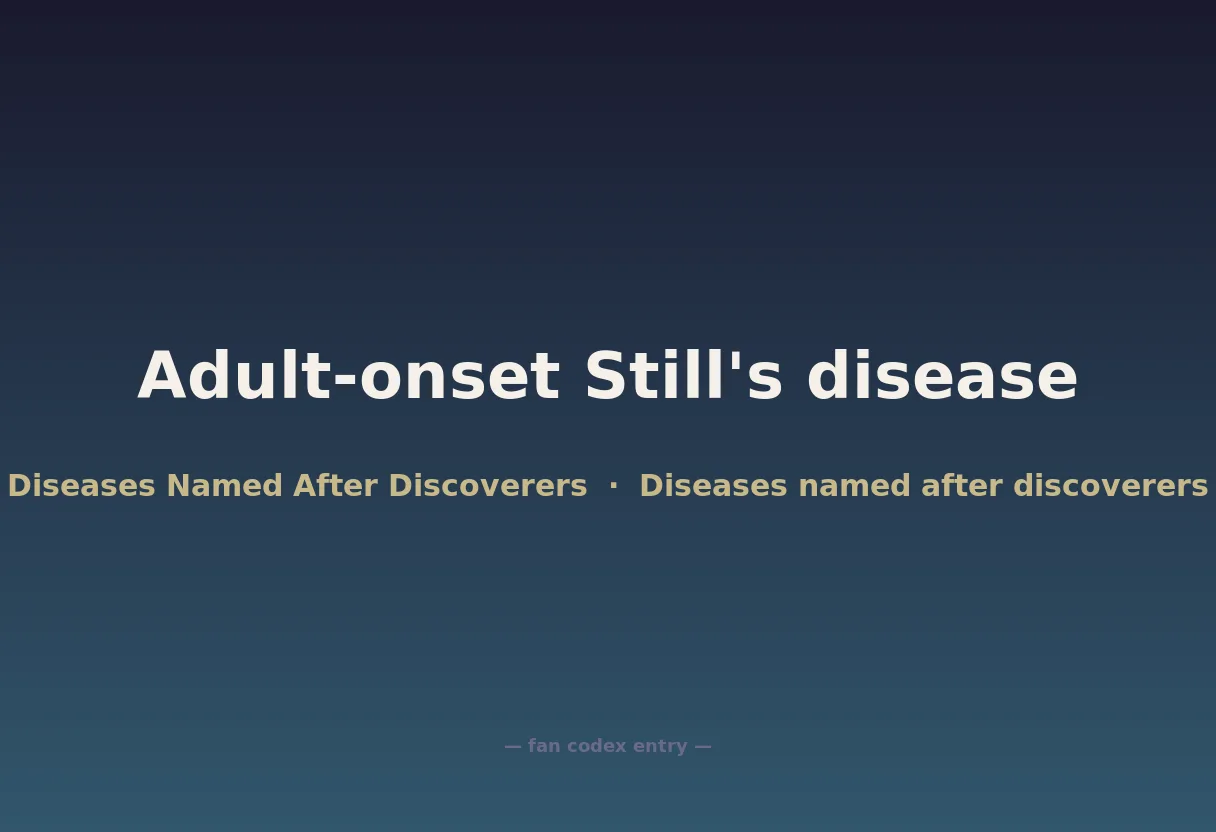 Adult-onset Still's disease

Diseases Named After Discoverers · Diseases named after discoverers

— fan codex entry —